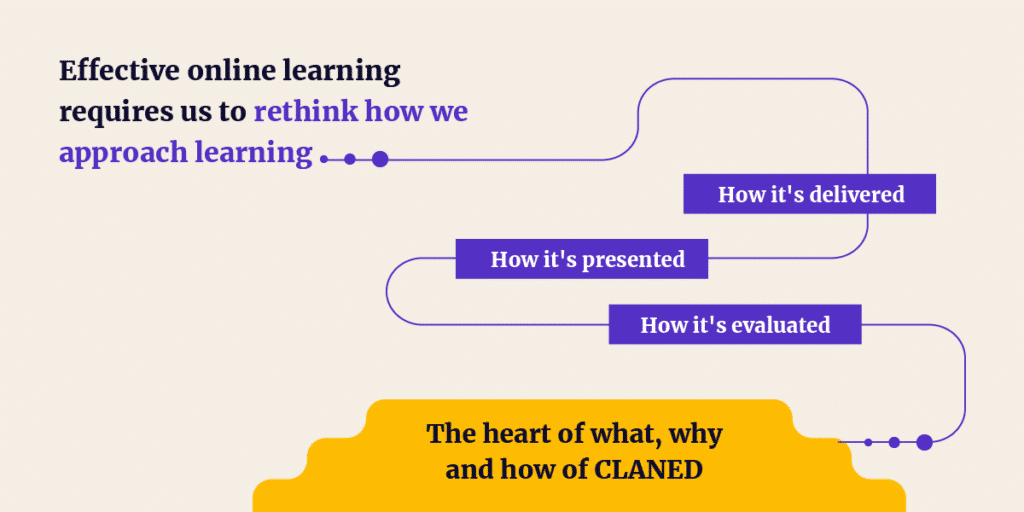 Effective online learning requires us to rethink how we approach learning

How it's delivered

How it's presented

How it's evaluated

The heart of what, why and how of CLANED